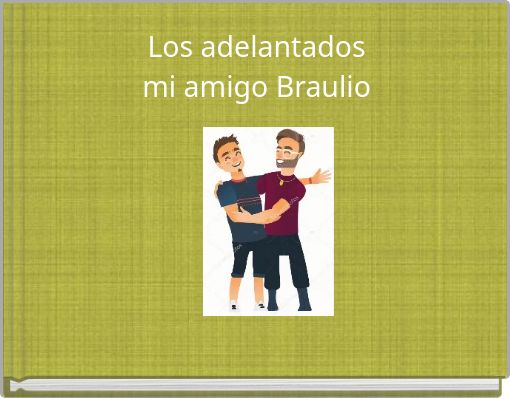 Los adelantados
mi amigo Braulio